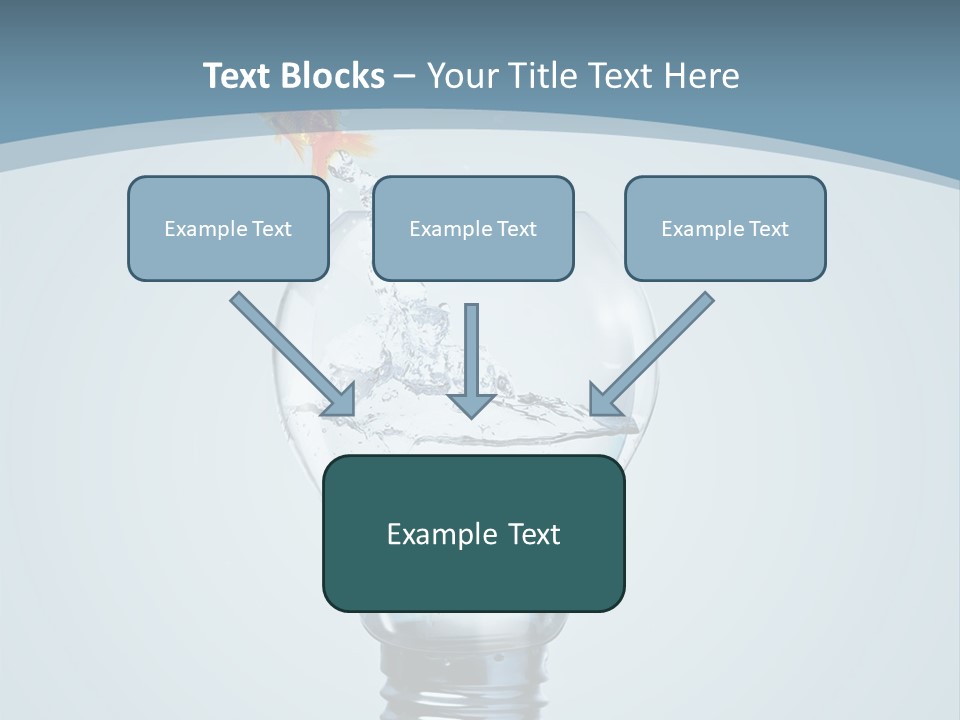 Text Blocks – Your Title Text Here

Example Text

Example Text

Example Text

Example Text